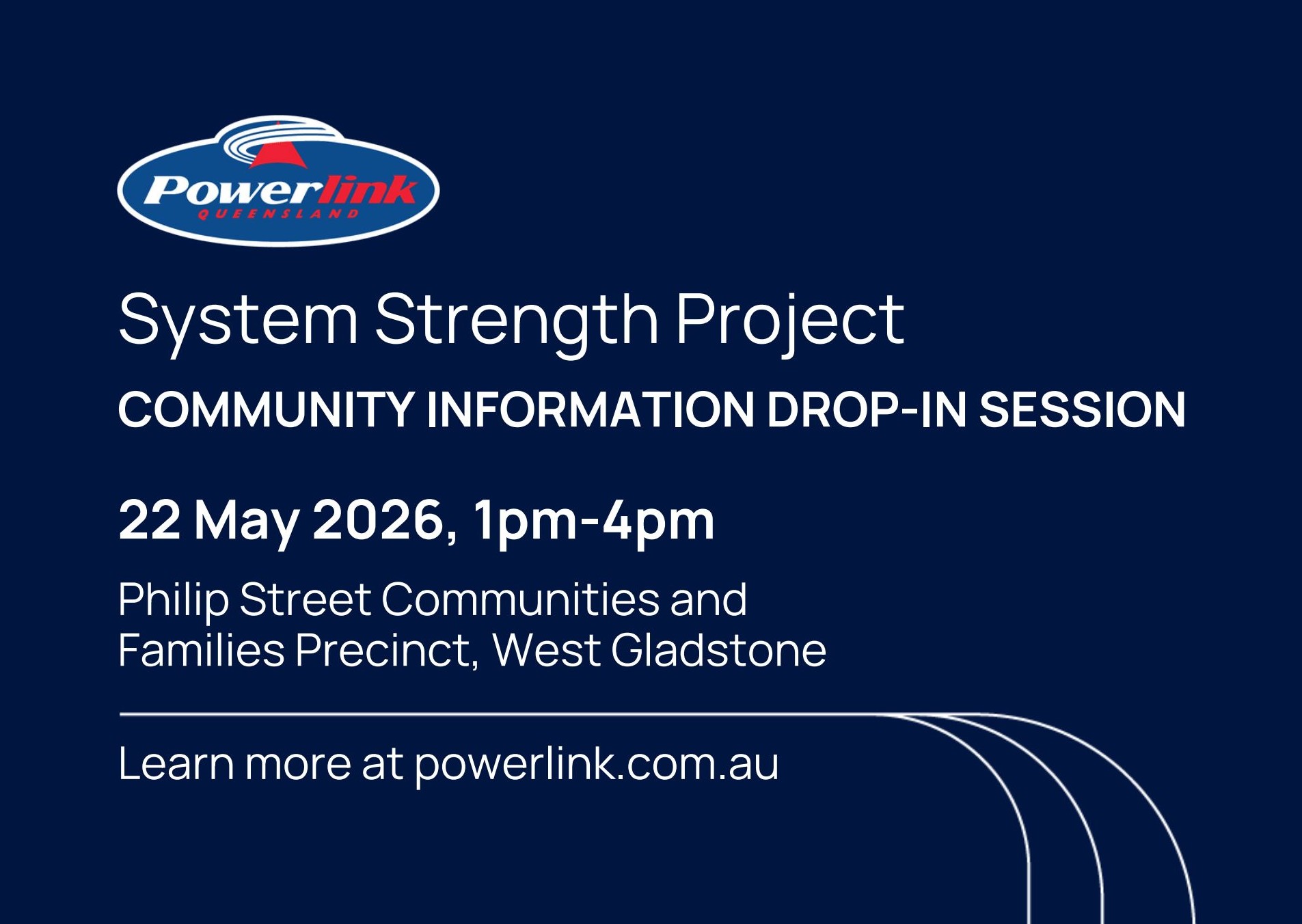 Powerlink
QUEENSLAND

System Strength Project

COMMUNITY INFORMATION DROP-IN SESSION

22 May 2026, 1pm-4pm

Philip Street Communities and Families Precinct, West Gladstone

Learn more at powerlink.com.au